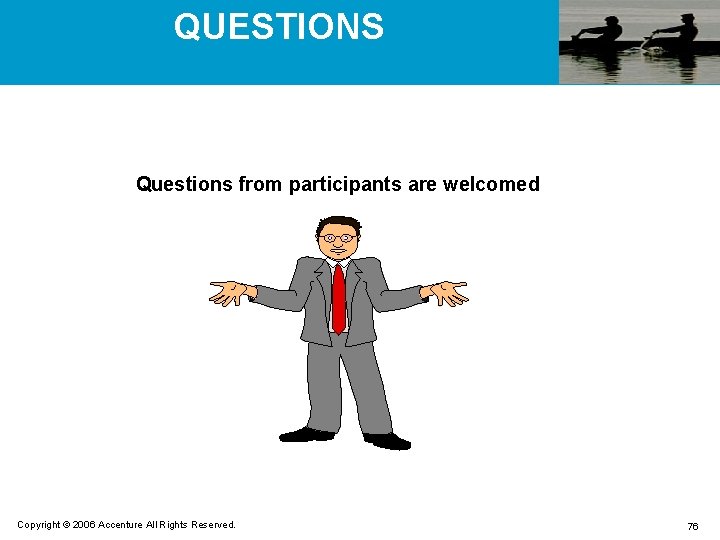 QUESTIONS

Questions from participants are welcomed

Copyright © 2006 Accenture All Rights Reserved.

76